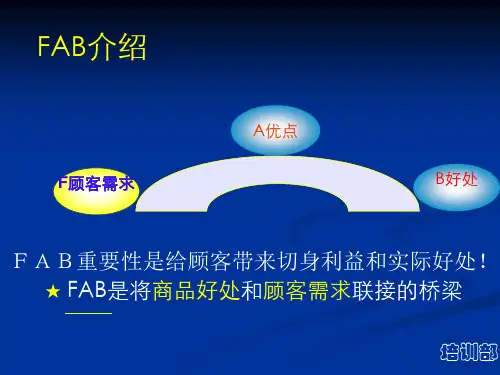 FAB介绍

A优点

F顾客需求

B好处

ＦＡＢ重要性是给顾客带来切身利益和实际好处！

★ FAB是将商品好处和顾客需求联接的桥梁

培训部